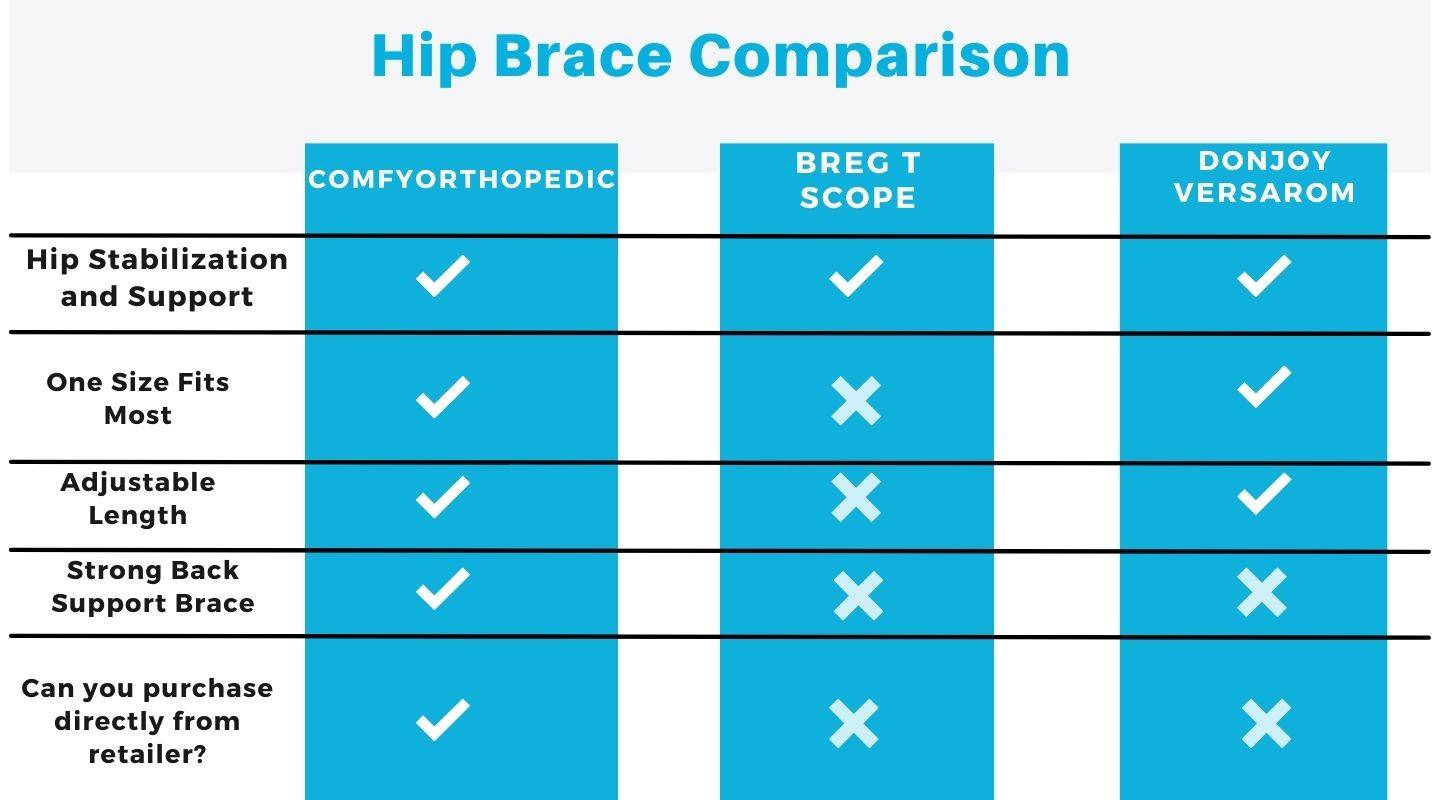 Hip Brace Comparison

| | COMFYORTHOPEDIC | BREG T SCOPE | DONJOY VERSAROM |
|---|---|---|---|
| Hip Stabilization and Support | ✓ | ✓ | ✓ |
| One Size Fits Most | ✓ | ✗ | ✓ |
| Adjustable Length | ✓ | ✗ | ✓ |
| Strong Back Support Brace | ✓ | ✗ | ✗ |
| Can you purchase directly from retailer? | ✓ | ✗ | ✗ |